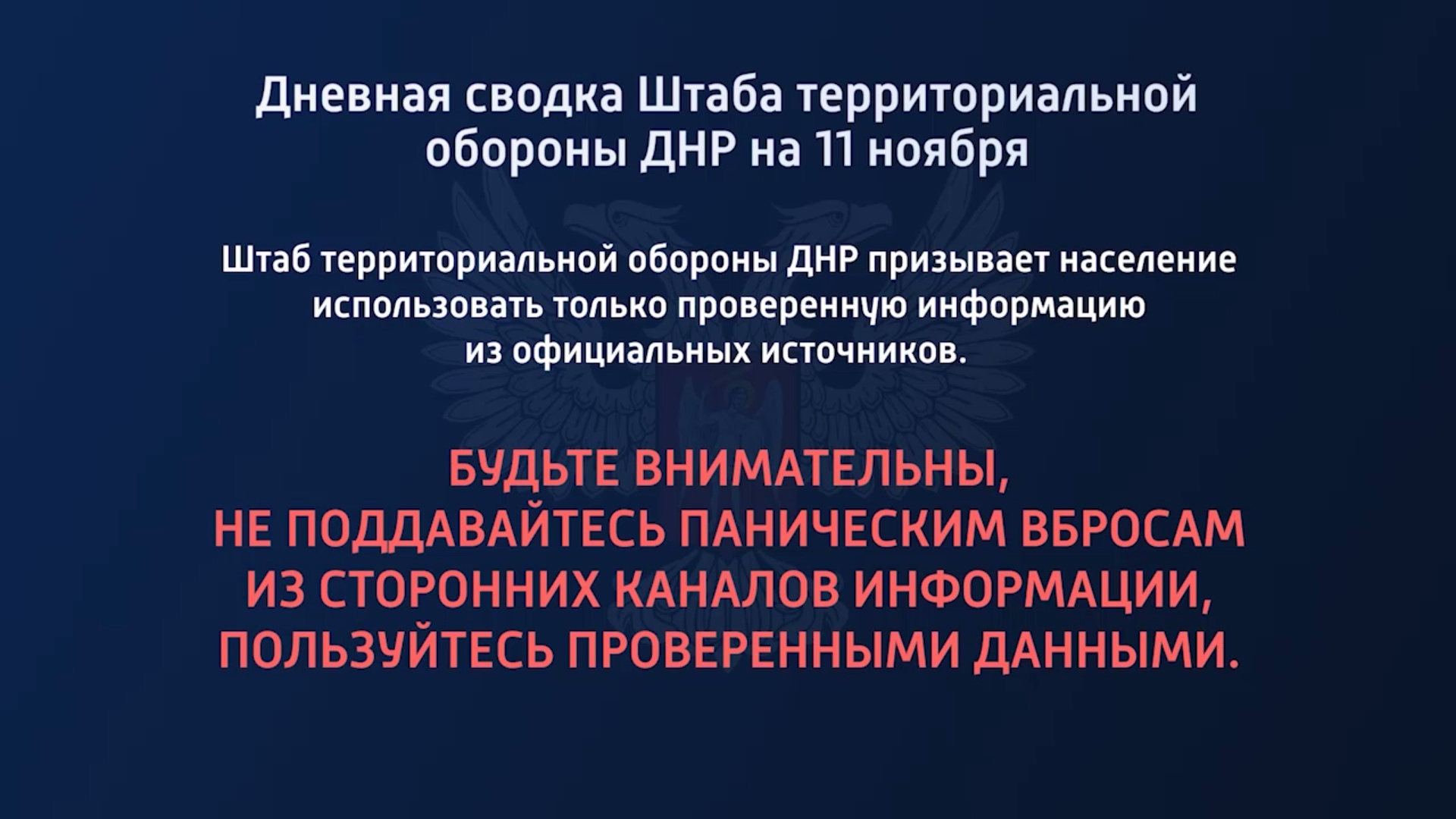 Дневная сводка Штаба территориальной обороны ДНР на 11 ноября

Штаб территориальной обороны ДНР призывает население использовать только проверенную информацию из официальных источников.

БУДЬТЕ ВНИМАТЕЛЬНЫ,
НЕ ПОДДАВАЙТЕСЬ ПАНИЧЕСКИМ ВБРОСАМ ИЗ СТОРОННИХ КАНАЛОВ ИНФОРМАЦИИ, ПОЛЬЗУЙТЕСЬ ПРОВЕРЕННЫМИ ДАННЫМИ.